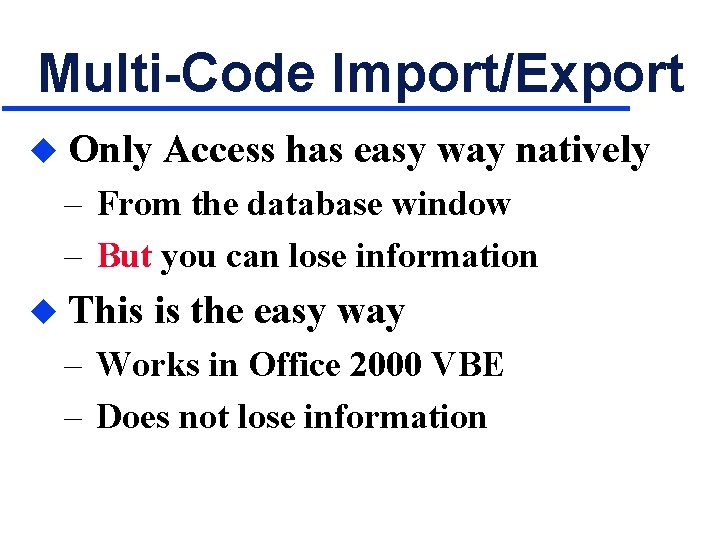 Multi-Code Import/Export

◆ Only Access has easy way natively
– From the database window
– But you can lose information

◆ This is the easy way
– Works in Office 2000 VBE
– Does not lose information